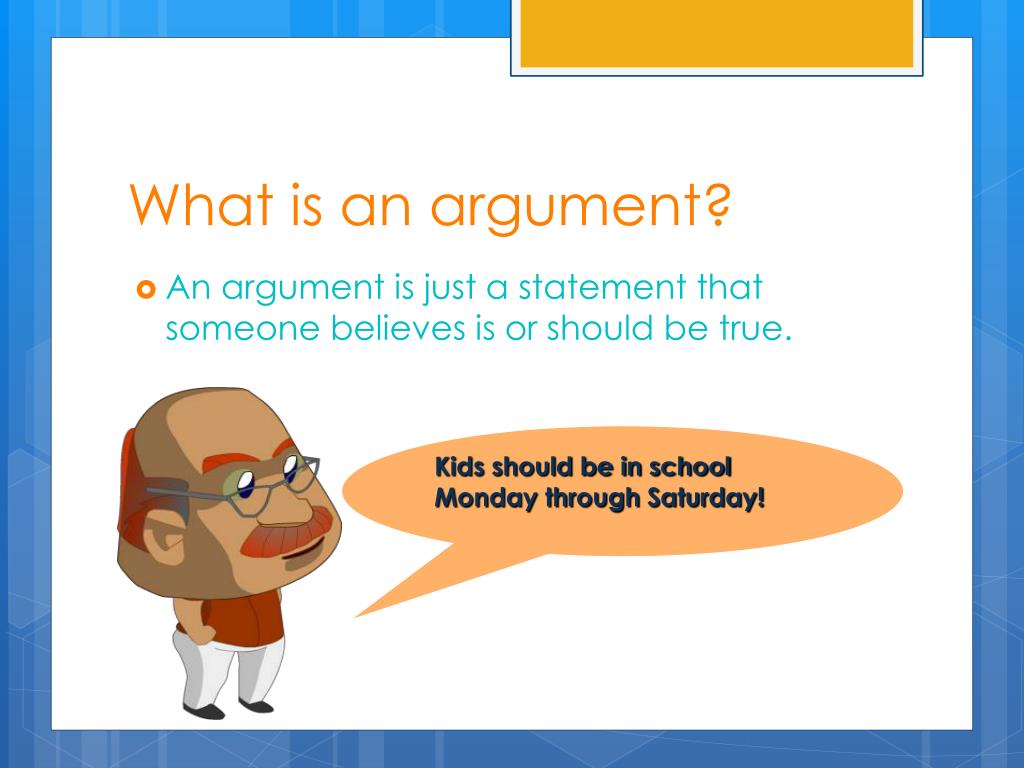 What is an argument?

An argument is just a statement that someone believes is or should be true.

Kids should be in school Monday through Saturday!